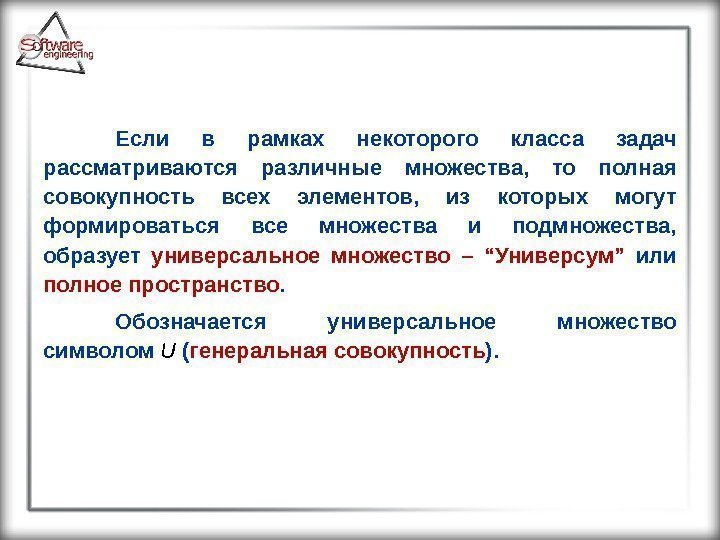 Software engineering

Если в рамках некоторого класса задач рассматриваются различные множества, то полная совокупность всех элементов, из которых могут формироваться все множества и подмножества, образует универсальное множество – “Универсум” или полное пространство.

Обозначается универсальное множество символом $U$ (генеральная совокупность).